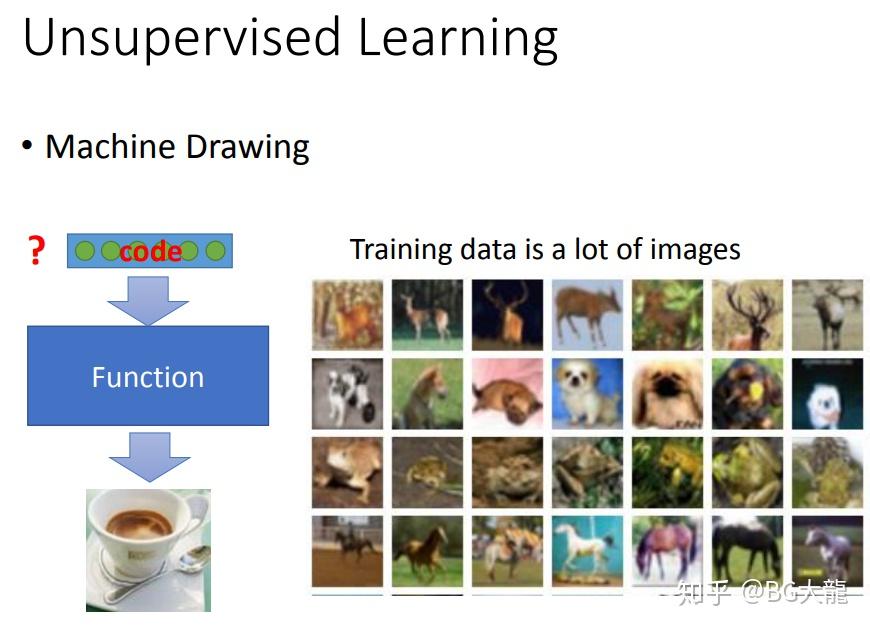 Unsupervised Learning

• Machine Drawing

?

code

Function

Training data is a lot of images

知乎 @BG大龍